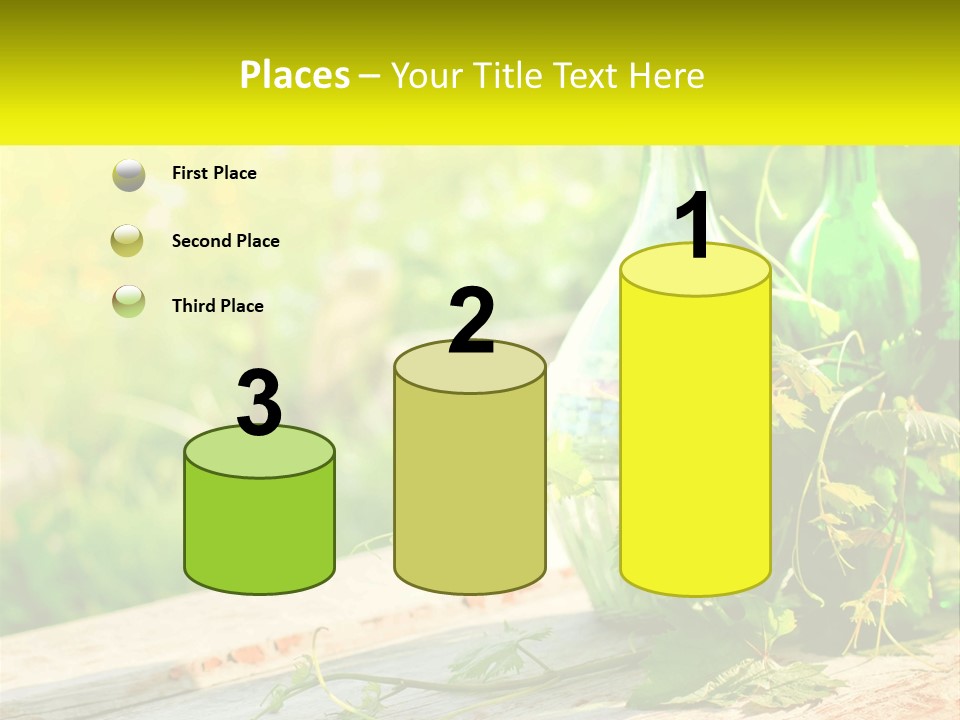 Places – Your Title Text Here

First Place

Second Place

Third Place

3

2

1